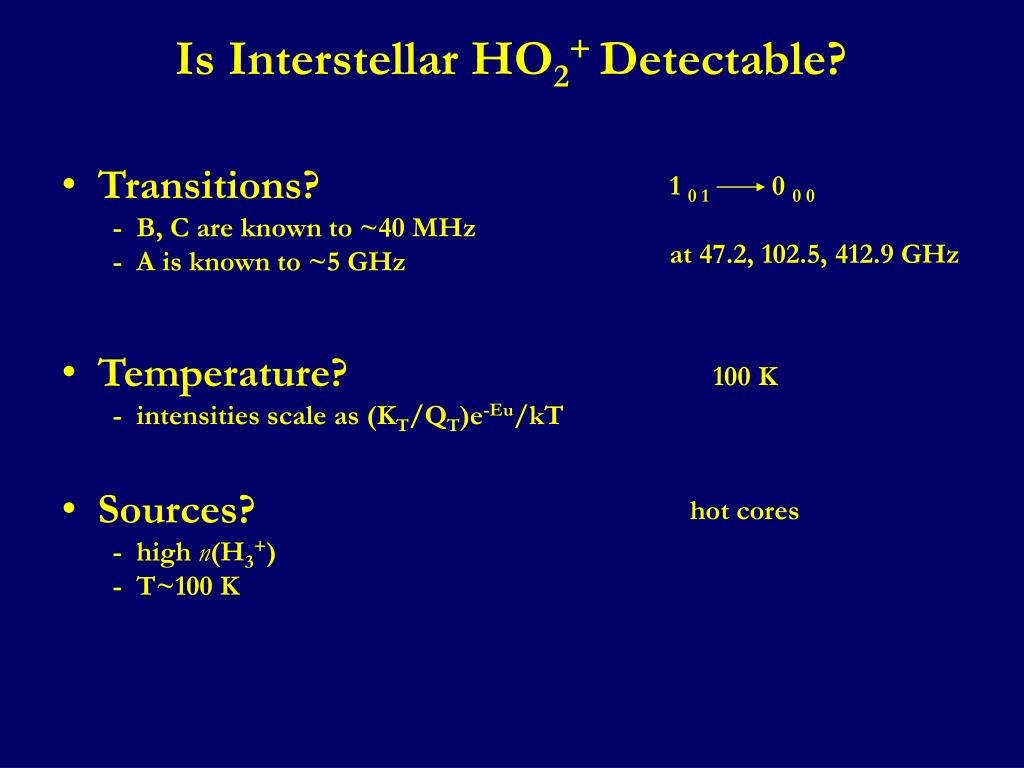 Is Interstellar $HO_2^+$ Detectable?

• Transitions?
- B, C are known to ~40 MHz
- A is known to ~5 GHz

$1_{0\,1} \longrightarrow 0_{0\,0}$

at 47.2, 102.5, 412.9 GHz

• Temperature?
- intensities scale as $(K_T/Q_T)e^{-Eu}/kT$

100 K

• Sources?
- high $n(H_3^+)$
- T~100 K

hot cores